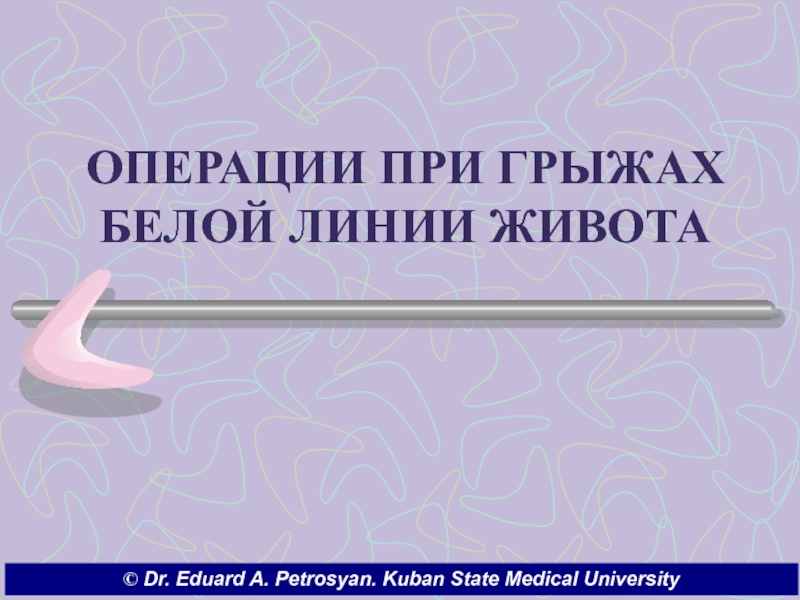 ОПЕРАЦИИ ПРИ ГРЫЖАХ БЕЛОЙ ЛИНИИ ЖИВОТА

© Dr. Eduard A. Petrosyan. Kuban State Medical University